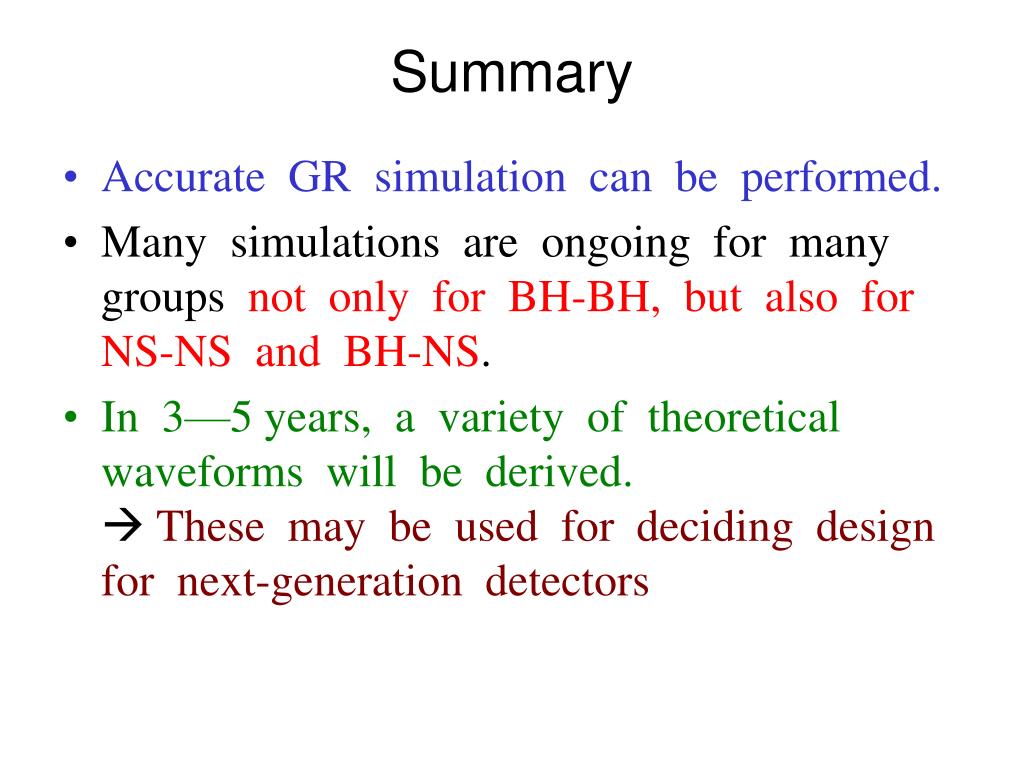 Summary

• Accurate GR simulation can be performed.

• Many simulations are ongoing for many groups not only for BH-BH, but also for NS-NS and BH-NS.

• In 3—5 years, a variety of theoretical waveforms will be derived.
→ These may be used for deciding design for next-generation detectors